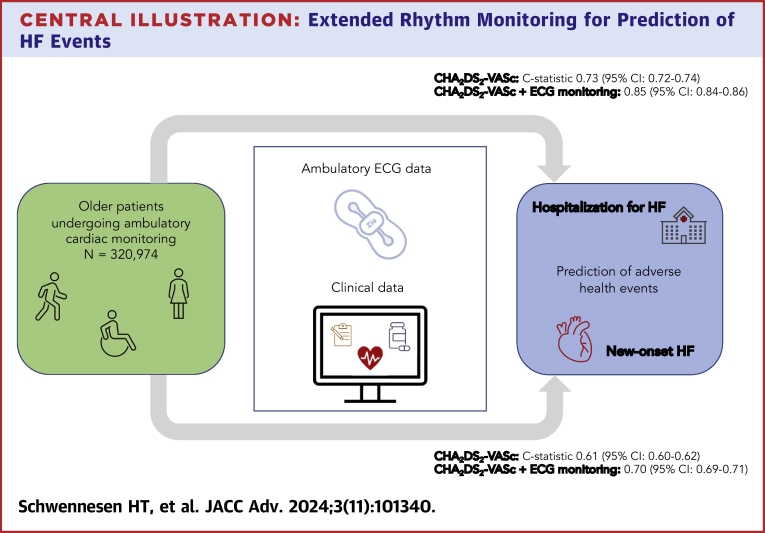 CENTRAL ILLUSTRATION: Extended Rhythm Monitoring for Prediction of HF Events

$CHA_2DS_2$-VASc: C-statistic 0.73 (95% CI: 0.72-0.74)
$CHA_2DS_2$-VASc + ECG monitoring: 0.85 (95% CI: 0.84-0.86)

Older patients undergoing ambulatory cardiac monitoring
N = 320,974

Ambulatory ECG data

Zio

Clinical data

Hospitalization for HF

Prediction of adverse health events

New-onset HF

$CHA_2DS_2$-VASc: C-statistic 0.61 (95% CI: 0.60-0.62)
$CHA_2DS_2$-VASc + ECG monitoring: 0.70 (95% CI: 0.69-0.71)

Schwennesen HT, et al. JACC Adv. 2024;3(11):101340.